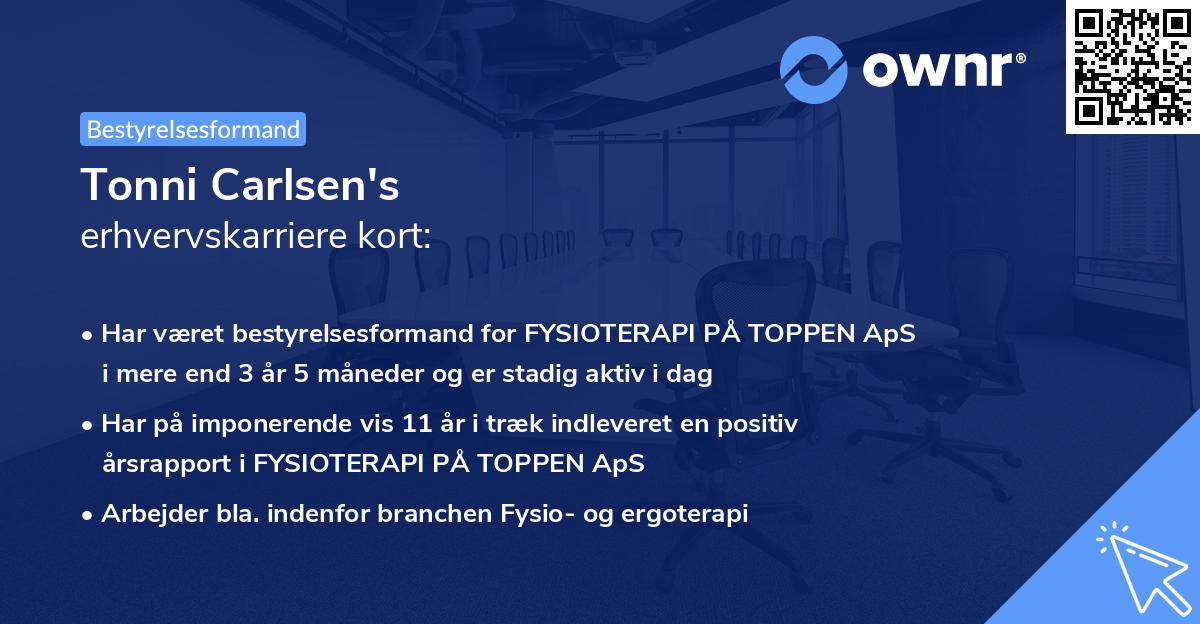 ownr®

Bestyrelsesformand

Tonni Carlsen's
erhvervskarriere kort:

• Har været bestyrelsesformand for FYSIOTERAPI PÅ TOPPEN ApS i mere end 3 år 5 måneder og er stadig aktiv i dag

• Har på imponerende vis 11 år i træk indleveret en positiv årsrapport i FYSIOTERAPI PÅ TOPPEN ApS

• Arbejder bla. indenfor branchen Fysio- og ergoterapi